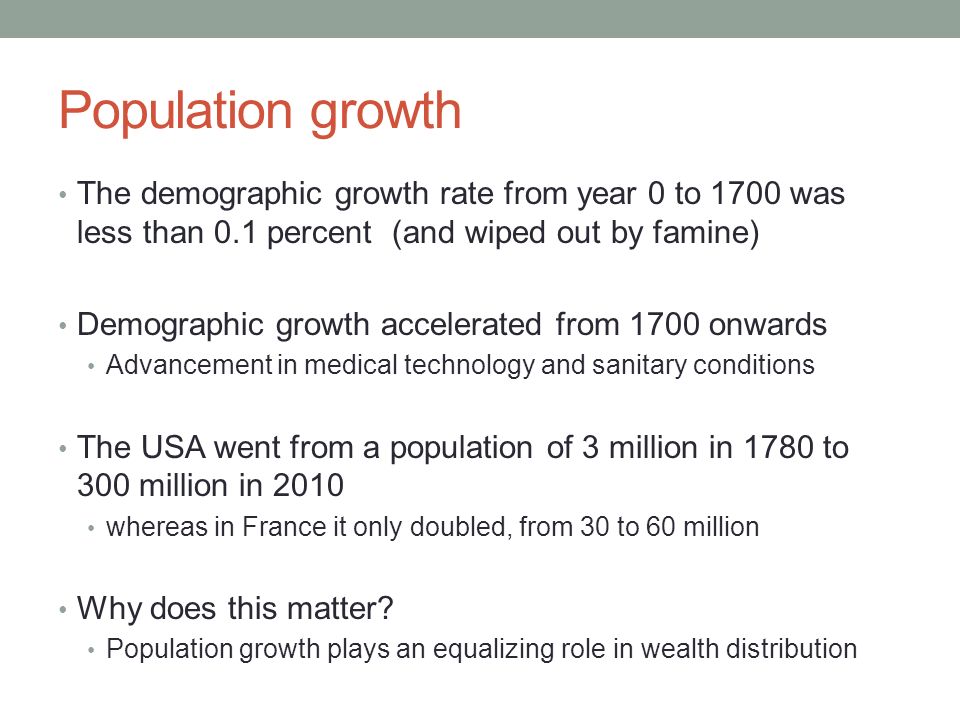 Population growth

• The demographic growth rate from year 0 to 1700 was less than 0.1 percent (and wiped out by famine)

• Demographic growth accelerated from 1700 onwards
  • Advancement in medical technology and sanitary conditions

• The USA went from a population of 3 million in 1780 to 300 million in 2010
  • whereas in France it only doubled, from 30 to 60 million

• Why does this matter?
  • Population growth plays an equalizing role in wealth distribution